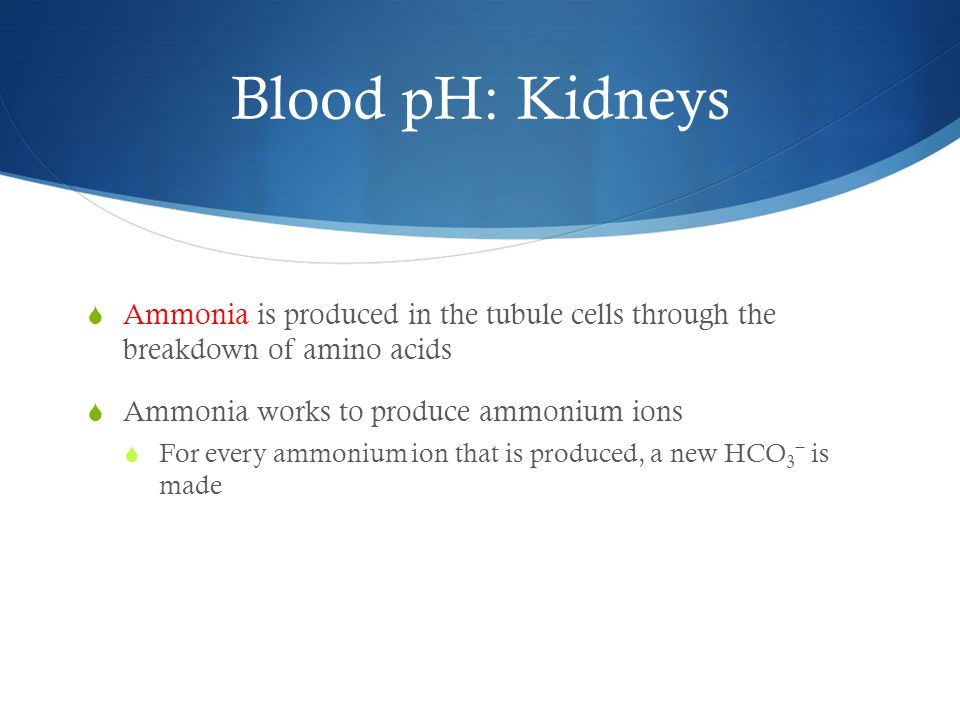 Blood pH: Kidneys

Ammonia is produced in the tubule cells through the breakdown of amino acids

Ammonia works to produce ammonium ions

For every ammonium ion that is produced, a new $HCO_3^-$ is made